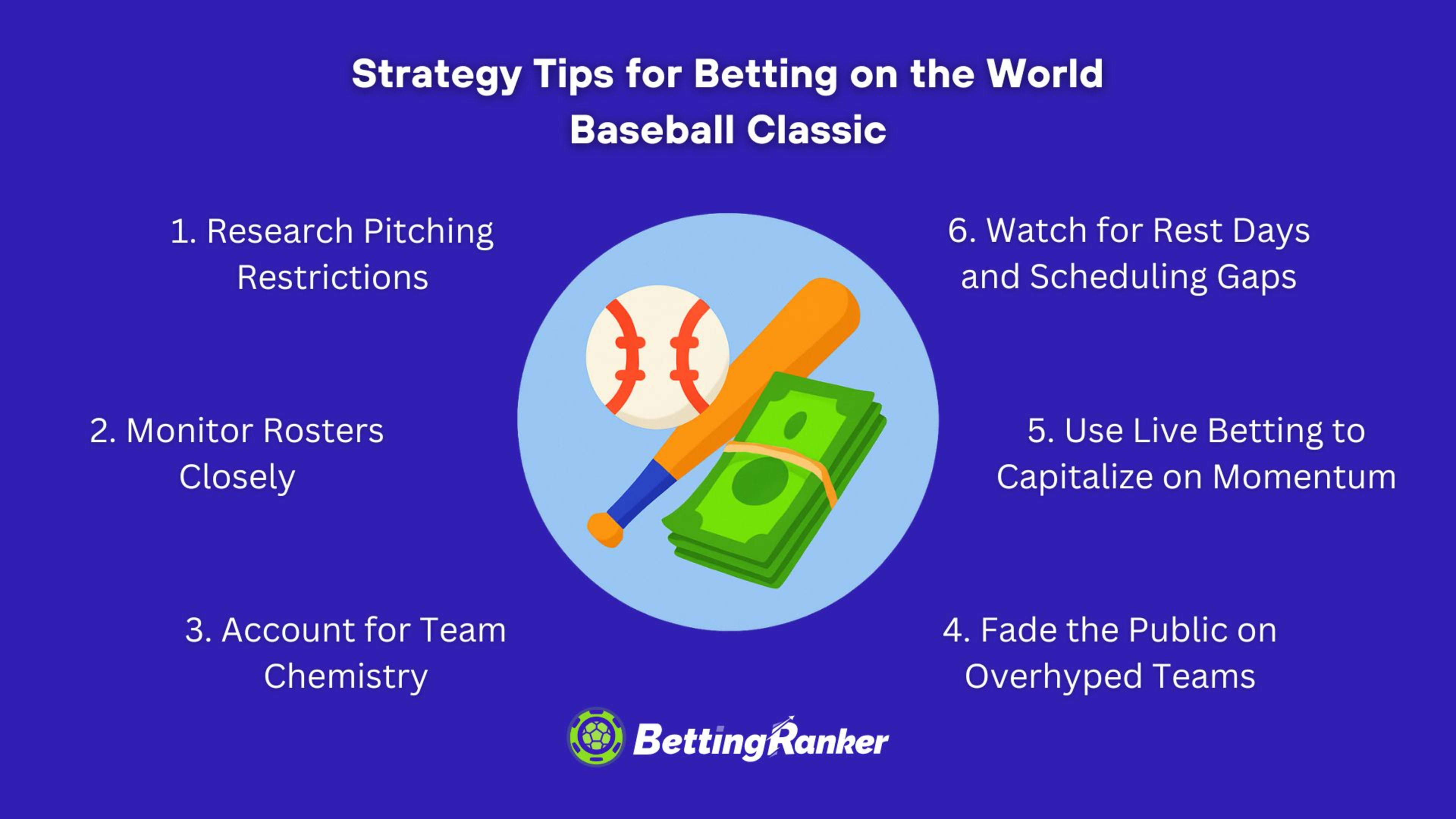 Strategy Tips for Betting on the World Baseball Classic

1. Research Pitching Restrictions

2. Monitor Rosters Closely

3. Account for Team Chemistry

6. Watch for Rest Days and Scheduling Gaps

5. Use Live Betting to Capitalize on Momentum

4. Fade the Public on Overhyped Teams

BettingRanker